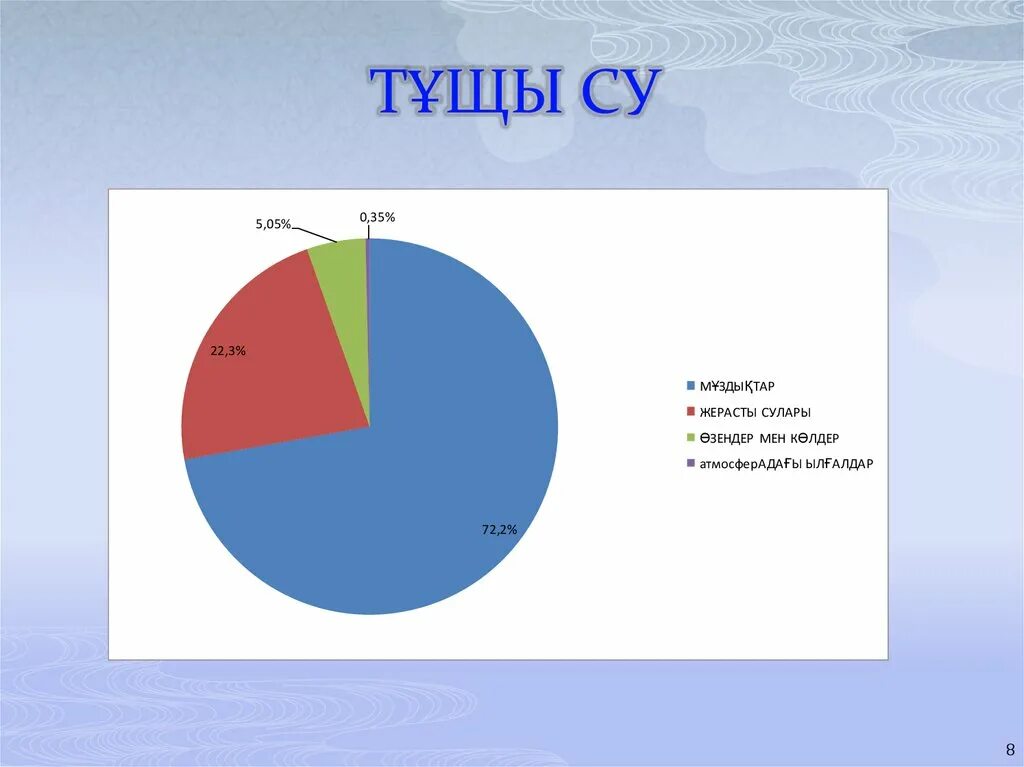 ТҰЩЫ СУ

5,05%

0,35%

22,3%

72,2%

МҰЗДЫҚТАР
ЖЕРАСТЫ СУЛАРЫ
ӨЗЕНДЕР МЕН КӨЛДЕР
атмосферАДАҒЫ ЫЛҒАЛДАР

8